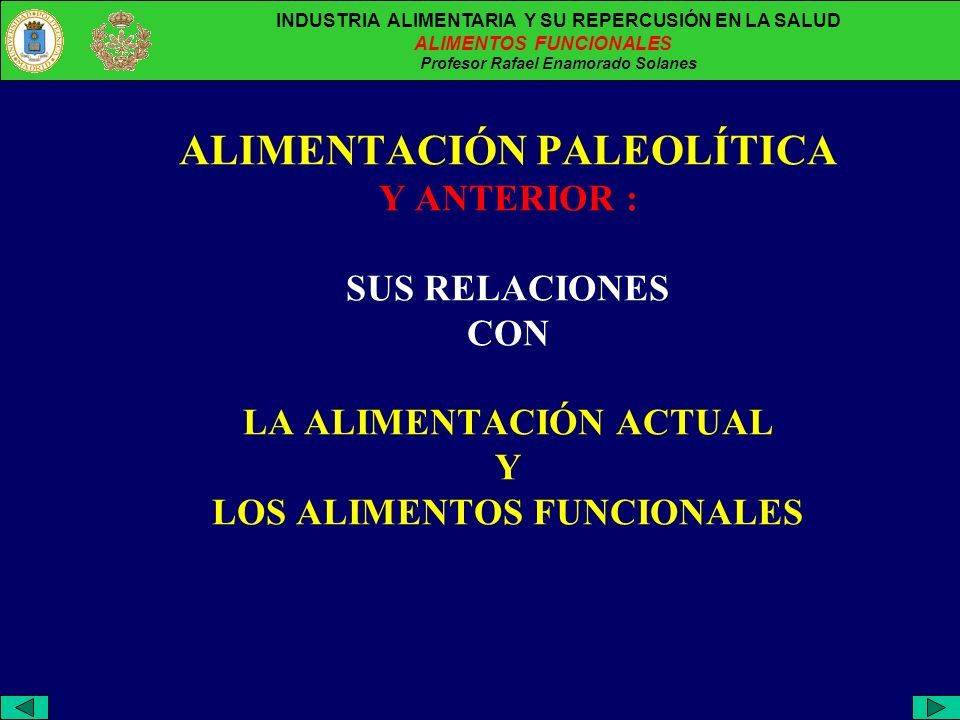 INDUSTRIA ALIMENTARIA Y SU REPERCUSIÓN EN LA SALUD
ALIMENTOS FUNCIONALES
Profesor Rafael Enamorado Solanes

ALIMENTACIÓN PALEOLÍTICA
Y ANTERIOR :

SUS RELACIONES
CON

LA ALIMENTACIÓN ACTUAL
Y
LOS ALIMENTOS FUNCIONALES